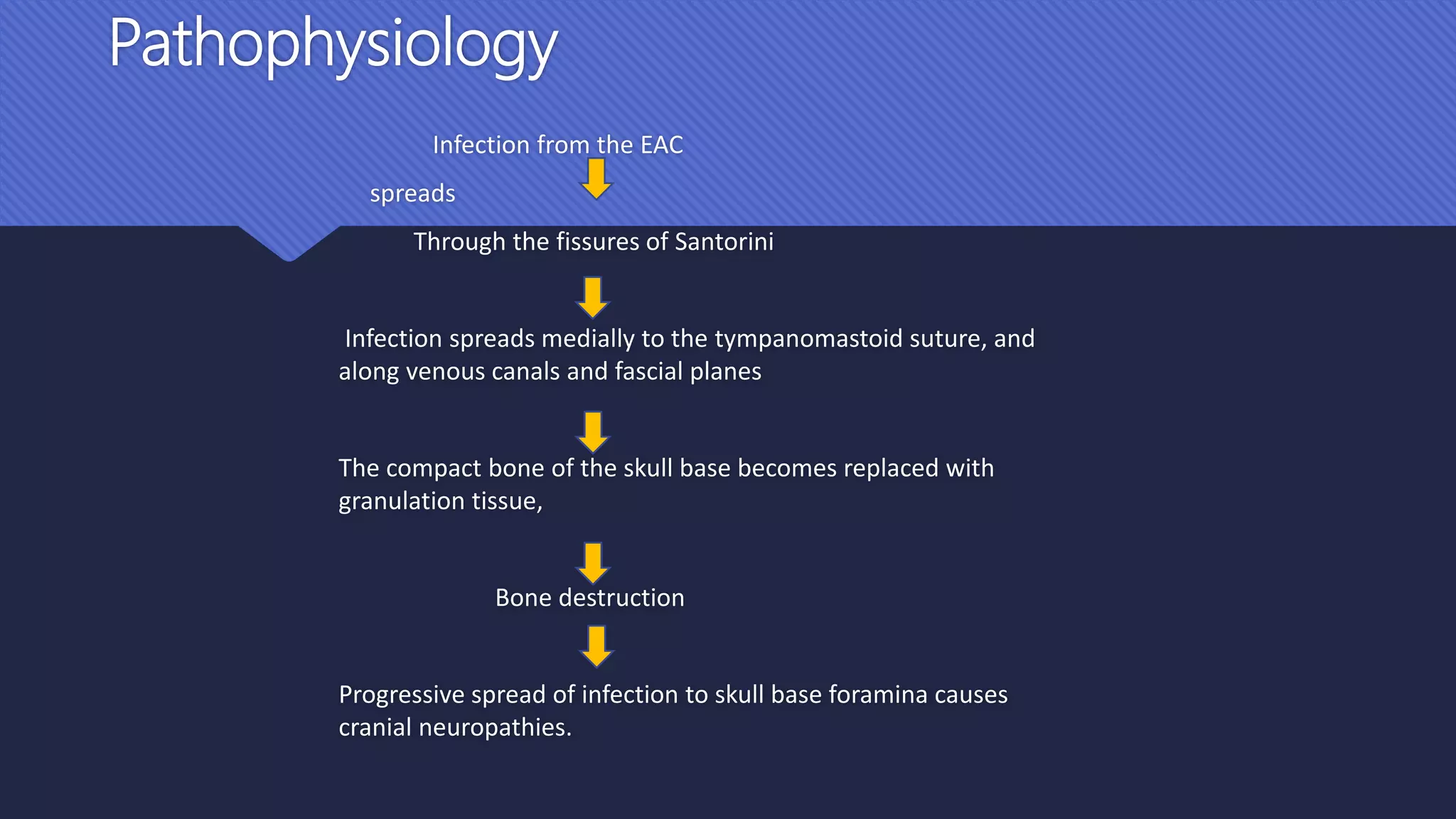 Pathophysiology

Infection from the EAC

spreads

Through the fissures of Santorini

Infection spreads medially to the tympanomastoid suture, and along venous canals and fascial planes

The compact bone of the skull base becomes replaced with granulation tissue,

Bone destruction

Progressive spread of infection to skull base foramina causes cranial neuropathies.